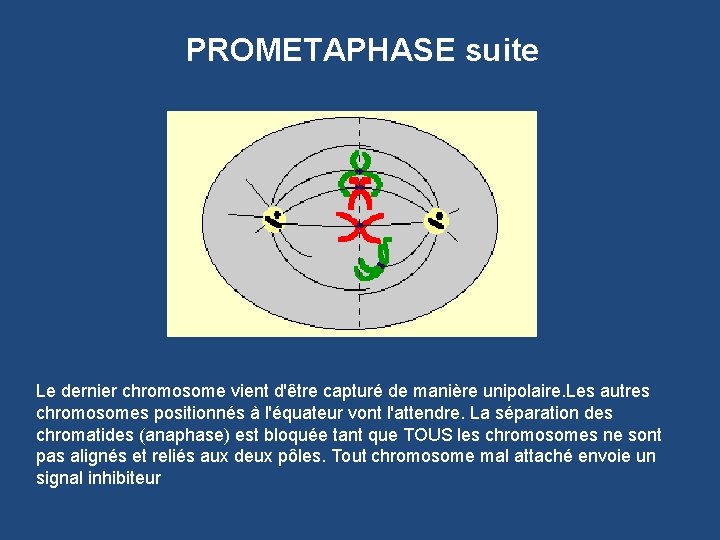 PROMETAPHASE suite

Le dernier chromosome vient d'être capturé de manière unipolaire.Les autres chromosomes positionnés à l'équateur vont l'attendre. La séparation des chromatides (anaphase) est bloquée tant que TOUS les chromosomes ne sont pas alignés et reliés aux deux pôles. Tout chromosome mal attaché envoie un signal inhibiteur